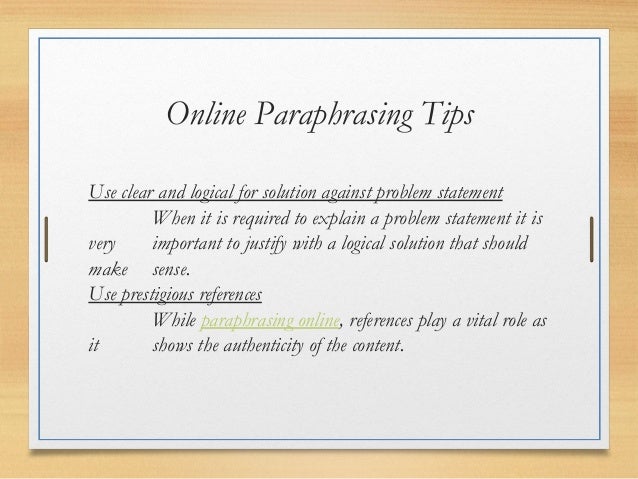 Online Paraphrasing Tips

Use clear and logical for solution against problem statement

When it is required to explain a problem statement it is very important to justify with a logical solution that should make sense.

Use prestigious references

While paraphrasing online, references play a vital role as it shows the authenticity of the content.